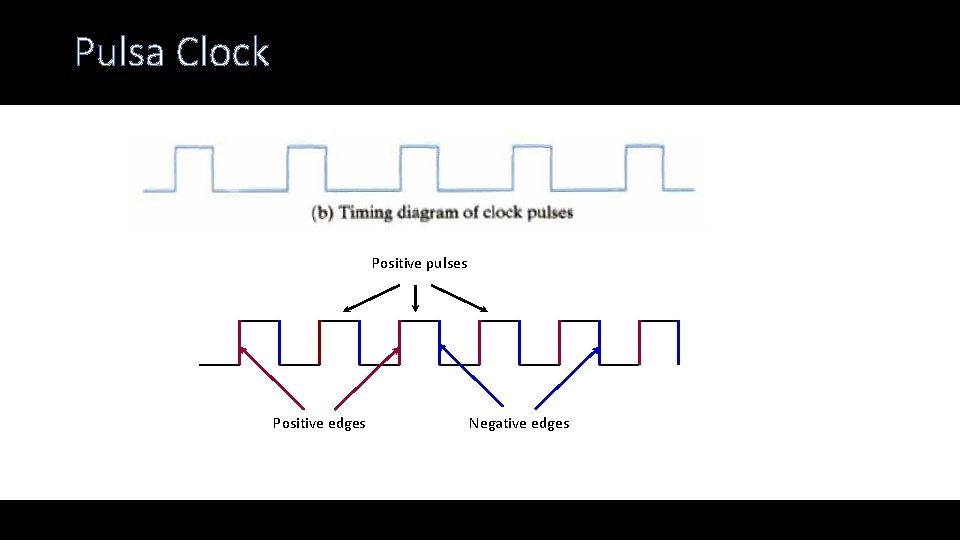 Pulsa Clock

(b) Timing diagram of clock pulses

Positive pulses

Positive edges

Negative edges